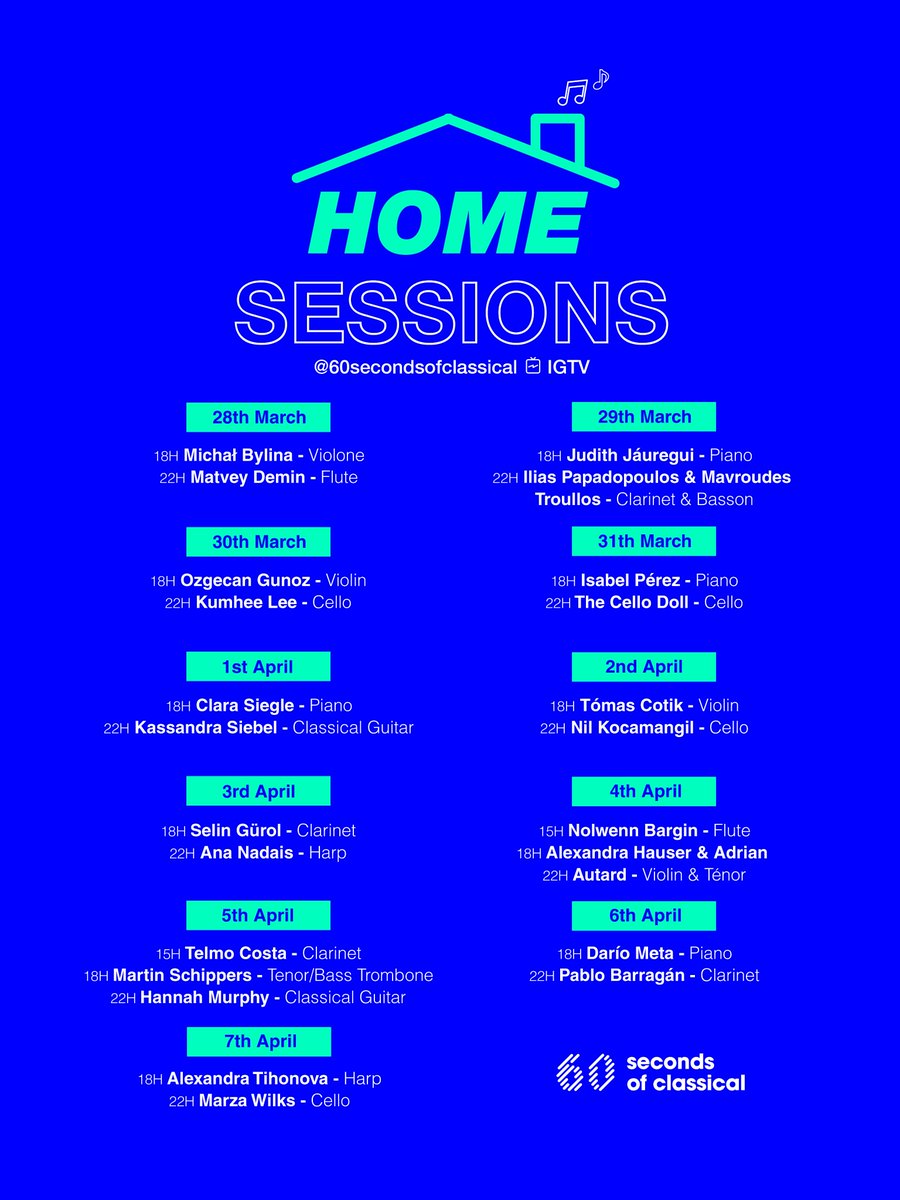 HOME
SESSIONS
@60secondsofclassical IGTV

28th March

18H Michał Bylina - Violone
22H Matvey Demin - Flute

30th March

18H Ozgecan Gunoz - Violin
22H Kumhee Lee - Cello

1st April

18H Clara Siegle - Piano
22H Kassandra Siebel - Classical Guitar

3rd April

18H Selin Gürol - Clarinet
22H Ana Nadais - Harp

5th April

15H Telmo Costa - Clarinet
18H Martin Schippers - Tenor/Bass Trombone
22H Hannah Murphy - Classical Guitar

7th April

18H Alexandra Tihonova - Harp
22H Marza Wilks - Cello

29th March

18H Judith Jáuregui - Piano
22H Ilias Papadopoulos & Mavroudes Troullos - Clarinet & Basson

31th March

18H Isabel Pérez - Piano
22H The Cello Doll - Cello

2nd April

18H Tómas Cotik - Violin
22H Nil Kocamangil - Cello

4th April

15H Nolwenn Bargin - Flute
18H Alexandra Hauser & Adrian
22H Autard - Violin & Ténor

6th April

18H Darío Meta - Piano
22H Pablo Barragán - Clarinet

60 seconds of classical